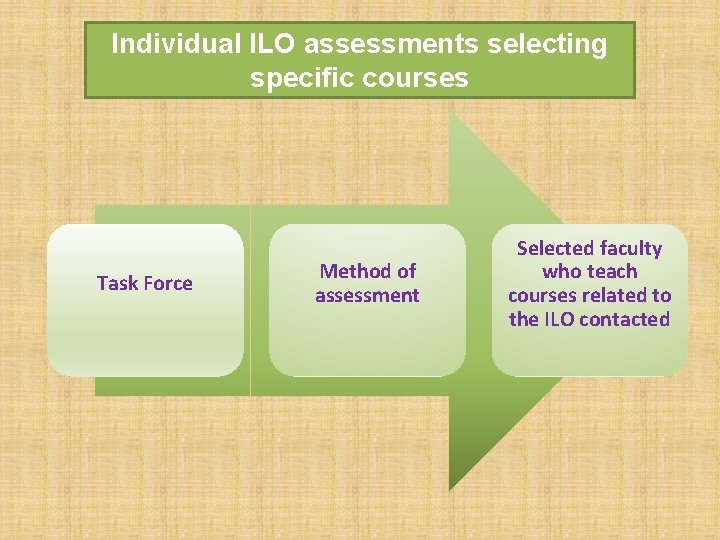 Individual ILO assessments selecting specific courses

Task Force

Method of assessment

Selected faculty who teach courses related to the ILO contacted